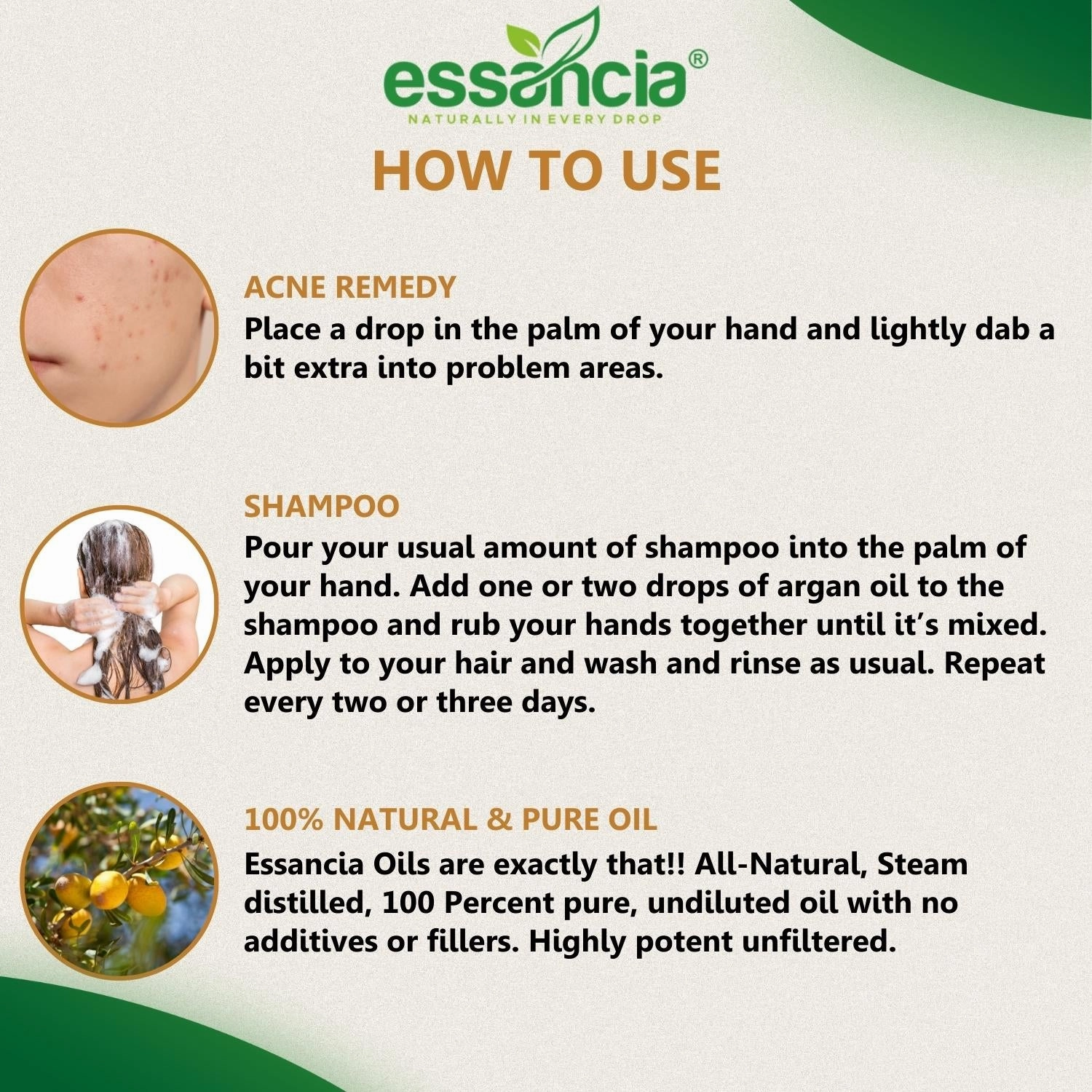 essancia®
NATURALLY IN EVERY DROP

HOW TO USE

ACNE REMEDY
Place a drop in the palm of your hand and lightly dab a bit extra into problem areas.

SHAMPOO
Pour your usual amount of shampoo into the palm of your hand. Add one or two drops of argan oil to the shampoo and rub your hands together until it's mixed. Apply to your hair and wash and rinse as usual. Repeat every two or three days.

100% NATURAL & PURE OIL
Essancia Oils are exactly that!! All-Natural, Steam distilled, 100 Percent pure, undiluted oil with no additives or fillers. Highly potent unfiltered.